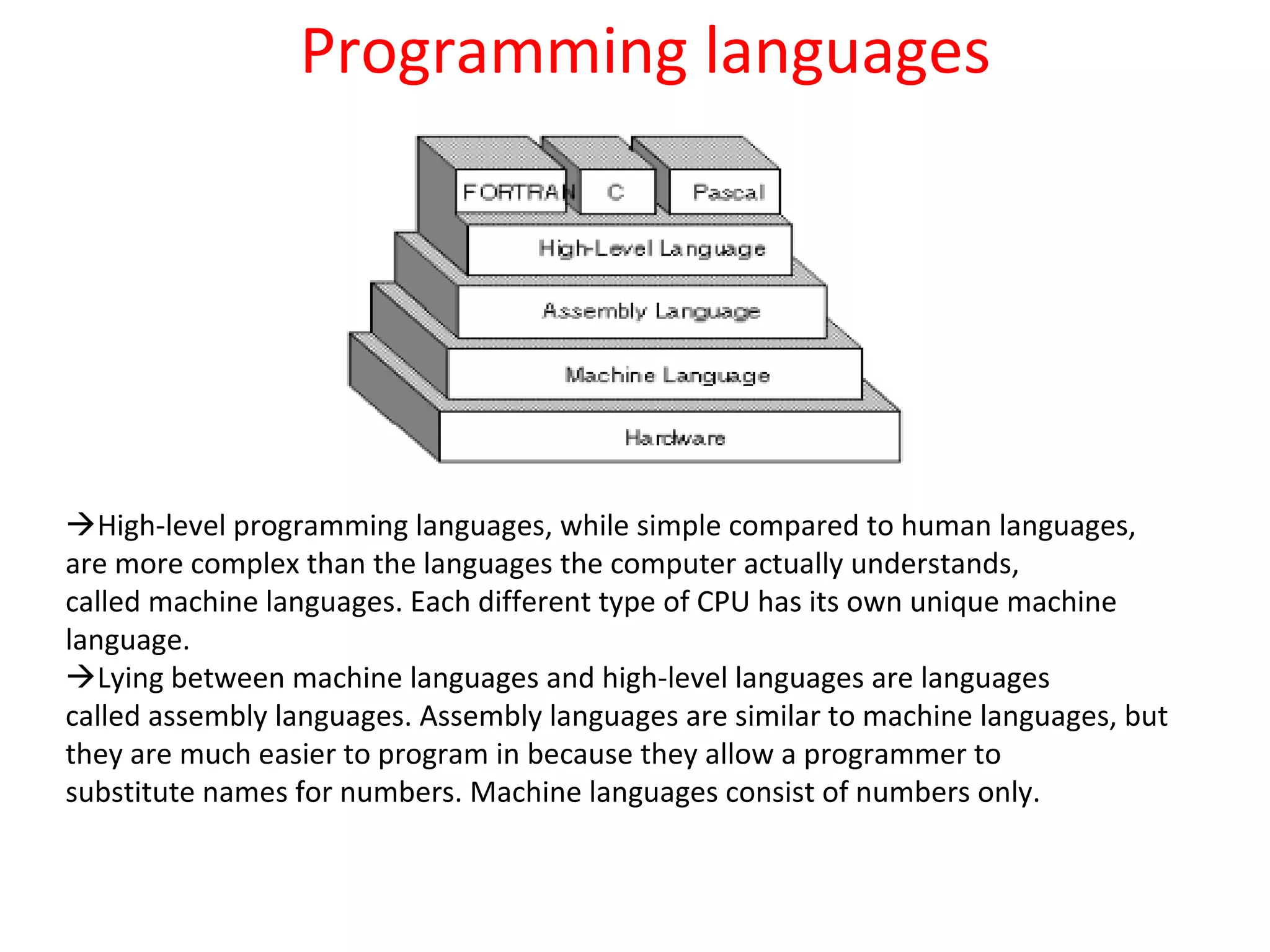 Programming languages

FORTRAN C Pascal

High-Level Language

Assembly Language

Machine Language

Hardware

→High-level programming languages, while simple compared to human languages, are more complex than the languages the computer actually understands, called machine languages. Each different type of CPU has its own unique machine language.

→Lying between machine languages and high-level languages are languages called assembly languages. Assembly languages are similar to machine languages, but they are much easier to program in because they allow a programmer to substitute names for numbers. Machine languages consist of numbers only.